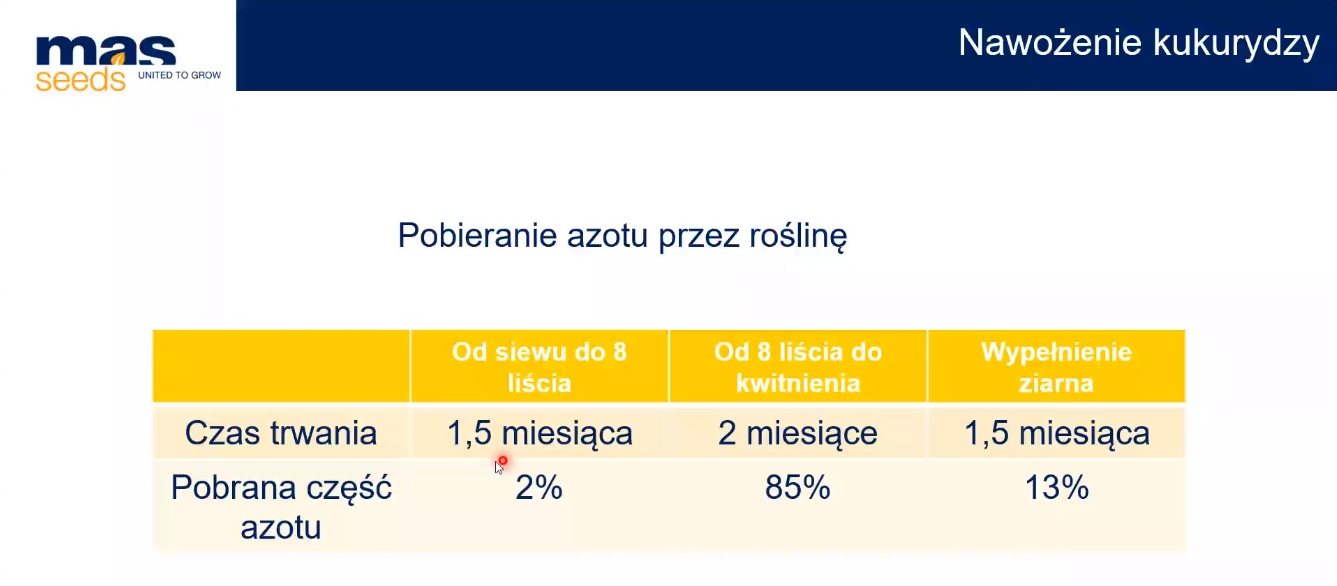 mas seeds UNITED TO GROW

Nawożenie kukurydzy

Pobieranie azotu przez roślinę

| | Od siewu do 8 liścia | Od 8 liścia do kwitnienia | Wypełnienie ziarna |
|---|---|---|---|
| Czas trwania | 1,5 miesiąca | 2 miesiące | 1,5 miesiąca |
| Pobrana część azotu | 2% | 85% | 13% |